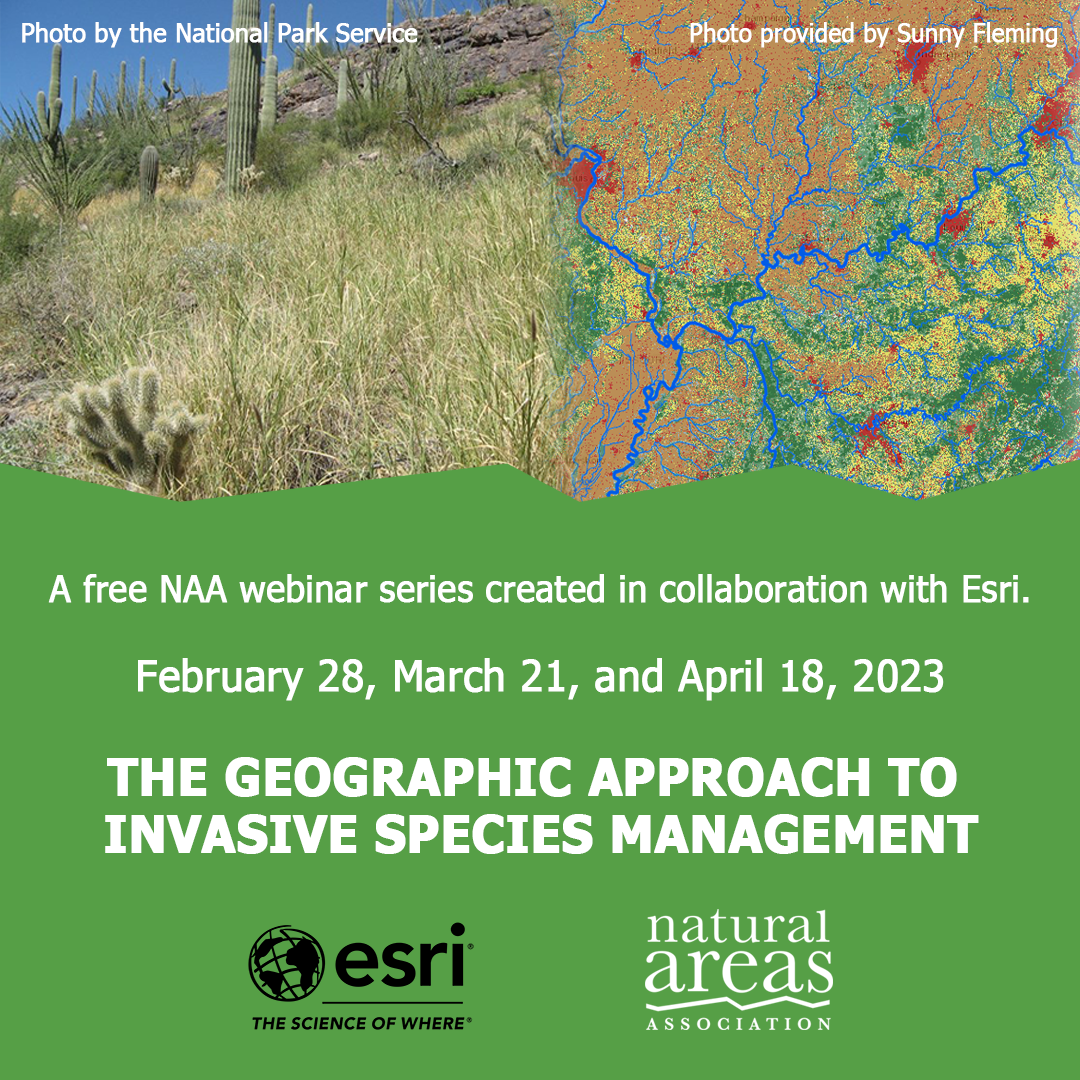 Photo by the National Park Service

Photo provided by Sunny Fleming

A free NAA webinar series created in collaboration with Esri.

February 28, March 21, and April 18, 2023

THE GEOGRAPHIC APPROACH TO INVASIVE SPECIES MANAGEMENT

esri®
THE SCIENCE OF WHERE®

natural areas
ASSOCIATION